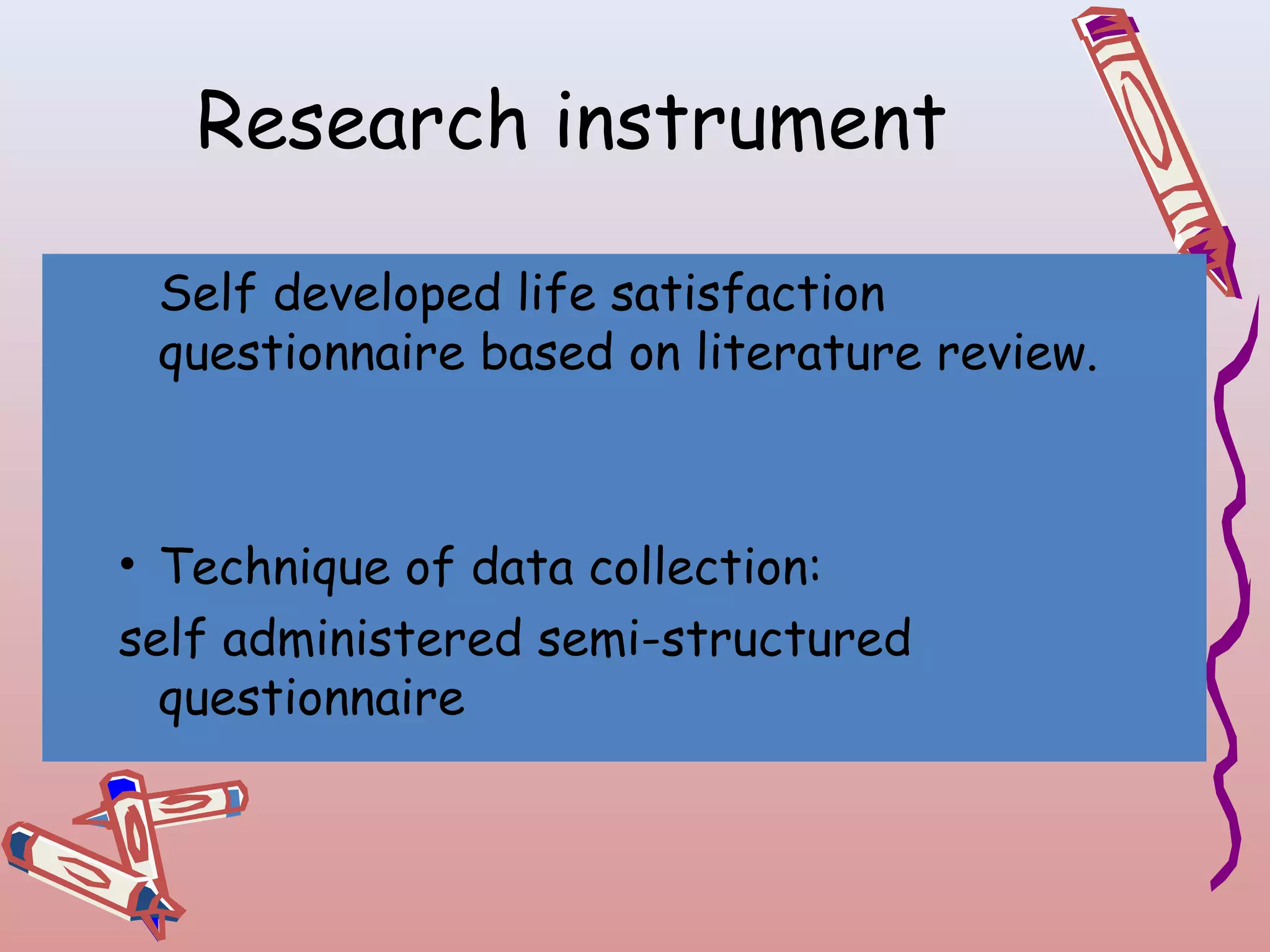 Research instrument

Self developed life satisfaction questionnaire based on literature review.

• Technique of data collection:

self administered semi-structured questionnaire